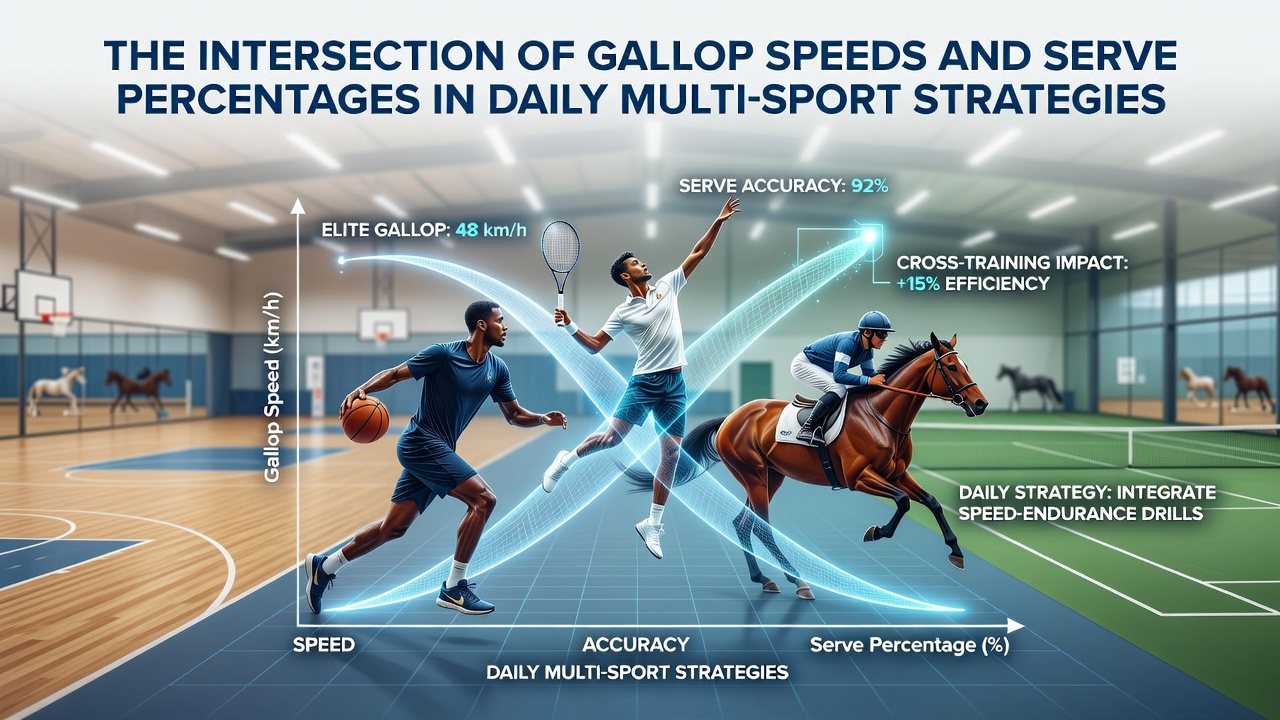 THE INTERSECTION OF GALLOP SPEEDS AND SERVE PERCENTAGES IN DAILY MULTI-SPORT STRATEGIES

SERVE ACCURACY: 92%

ELITE GALLOP: 48 km/h

CROSS-TRAINING IMPACT: +15% EFFICIENCY

Gallop Speed (km/h)

DAILY STRATEGY: INTEGRATE SPEED-ENDURANCE DRILLS

SPEED

ACCURACY

Serve Percentage (%)

DAILY MULTI-SPORT STRATEGIES